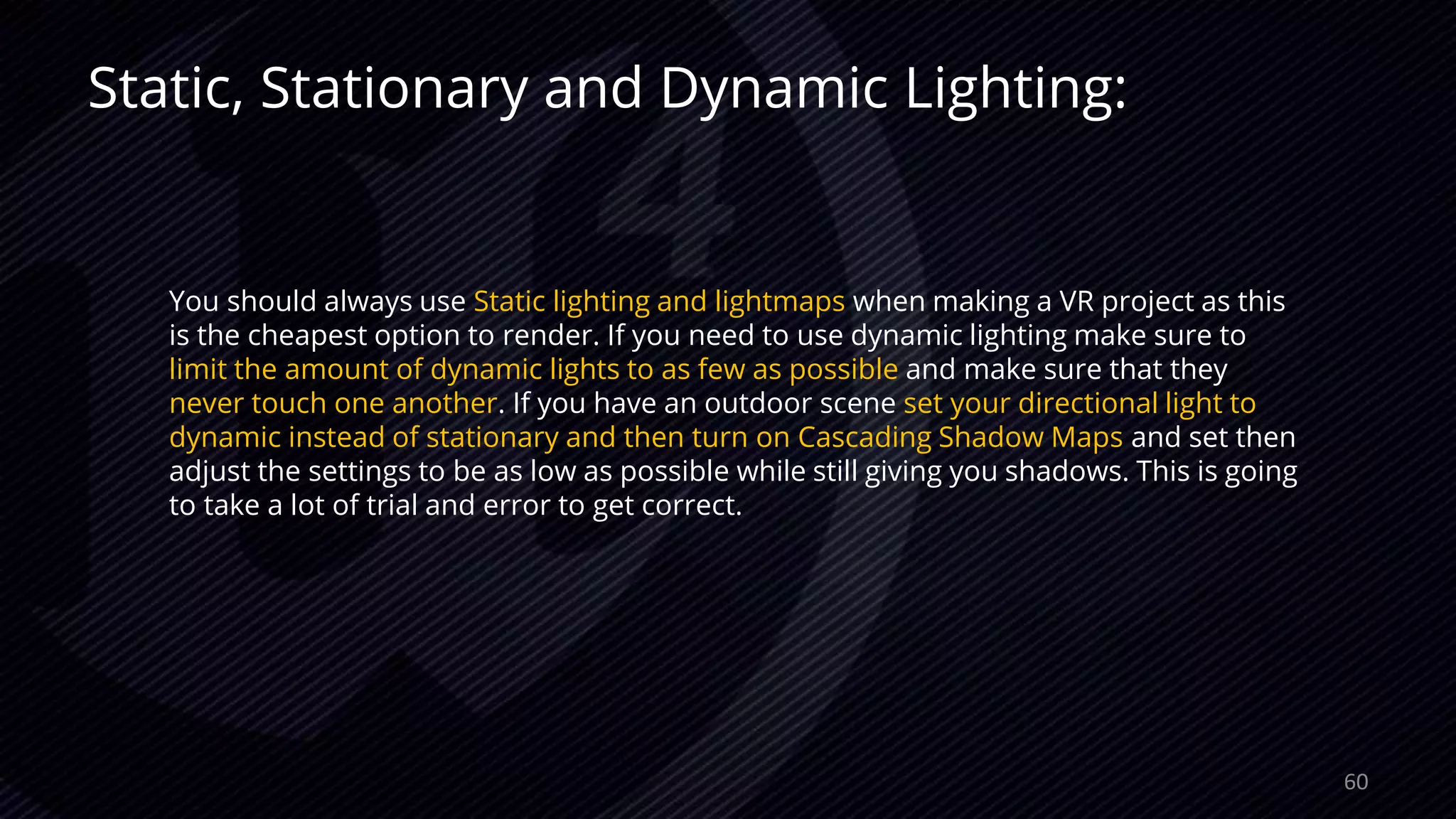 Static, Stationary and Dynamic Lighting:

You should always use Static lighting and lightmaps when making a VR project as this is the cheapest option to render. If you need to use dynamic lighting make sure to limit the amount of dynamic lights to as few as possible and make sure that they never touch one another. If you have an outdoor scene set your directional light to dynamic instead of stationary and then turn on Cascading Shadow Maps and set then adjust the settings to be as low as possible while still giving you shadows. This is going to take a lot of trial and error to get correct.

60